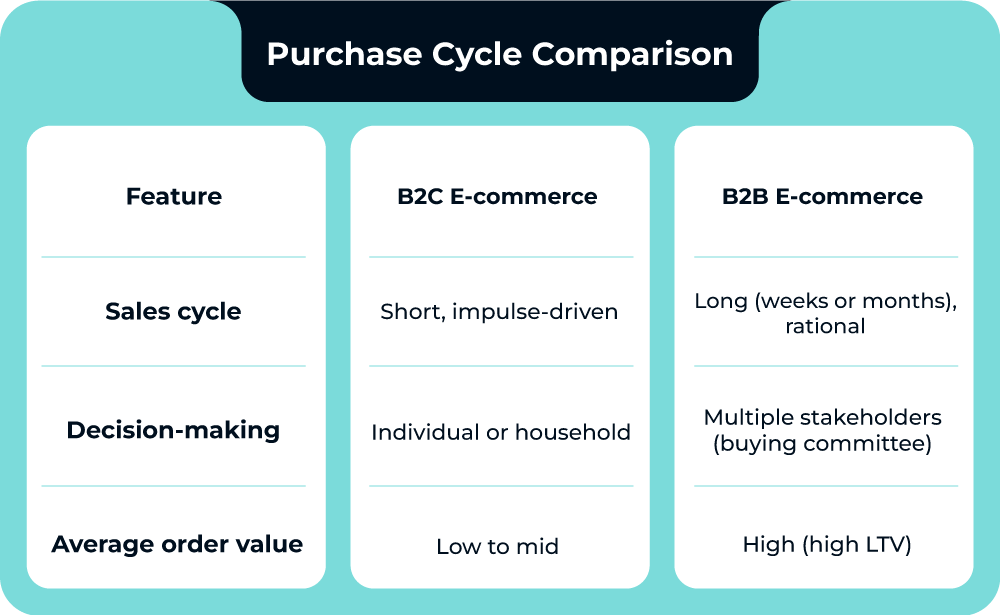 Purchase Cycle Comparison

| Feature | B2C E-commerce | B2B E-commerce |
|---|---|---|
| Sales cycle | Short, impulse-driven | Long (weeks or months), rational |
| Decision-making | Individual or household | Multiple stakeholders (buying committee) |
| Average order value | Low to mid | High (high LTV) |